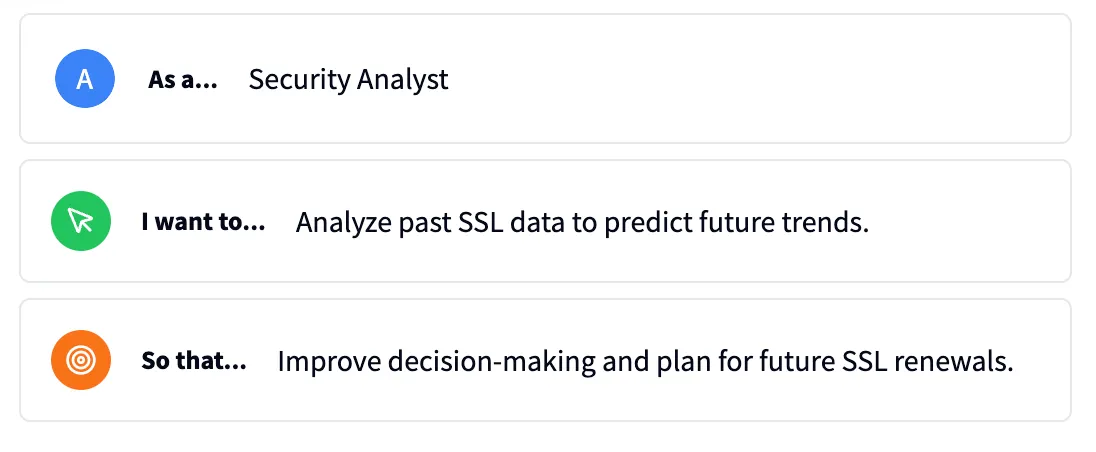 A As a... Security Analyst

I want to... Analyze past SSL data to predict future trends.

So that... Improve decision-making and plan for future SSL renewals.